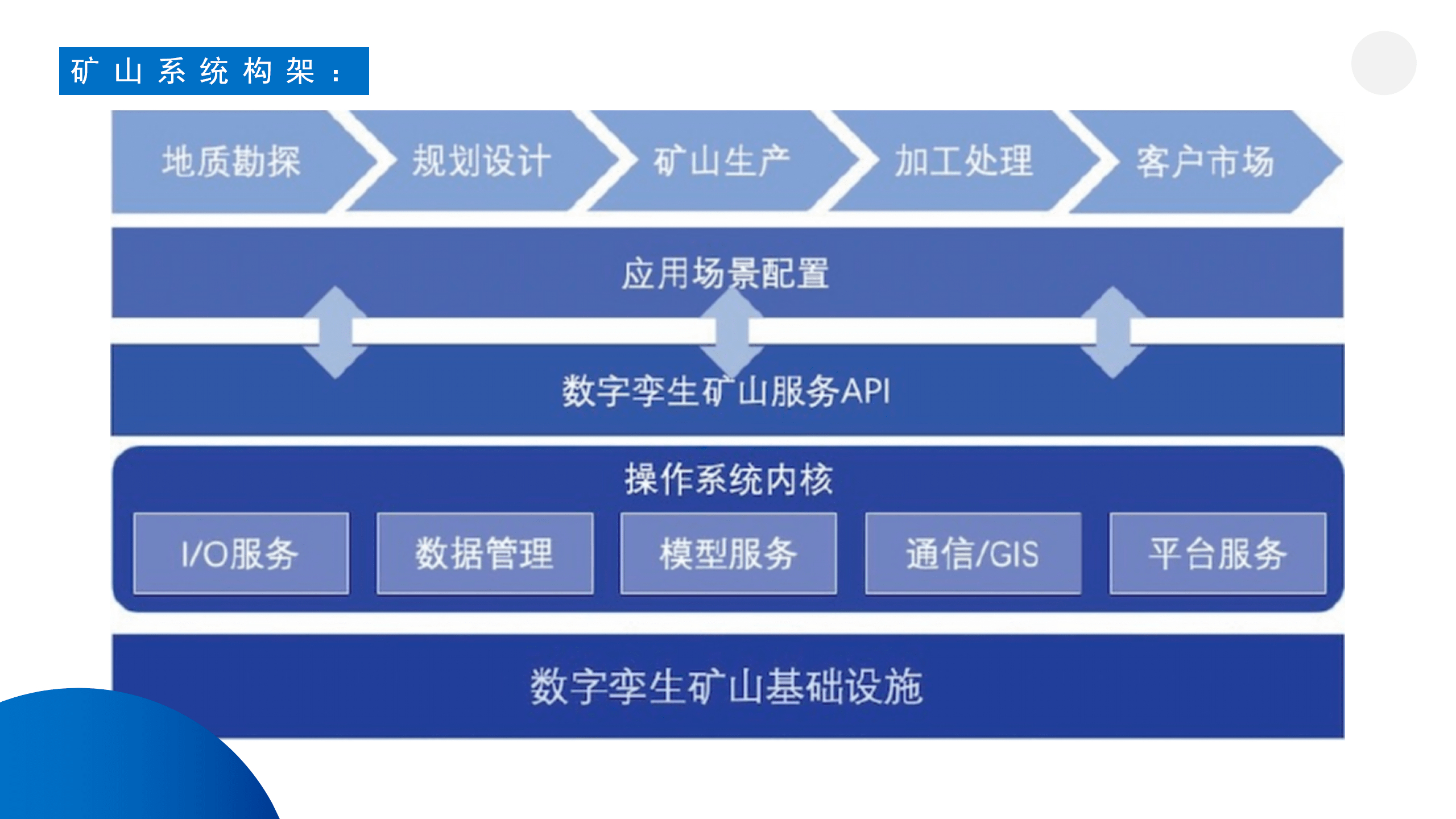 矿山系统构架：

地质勘探 规划设计 矿山生产 加工处理 客户市场

应用场景配置

数字孪生矿山服务API

操作系统内核

I/O服务 数据管理 模型服务 通信/GIS 平台服务

数字孪生矿山基础设施